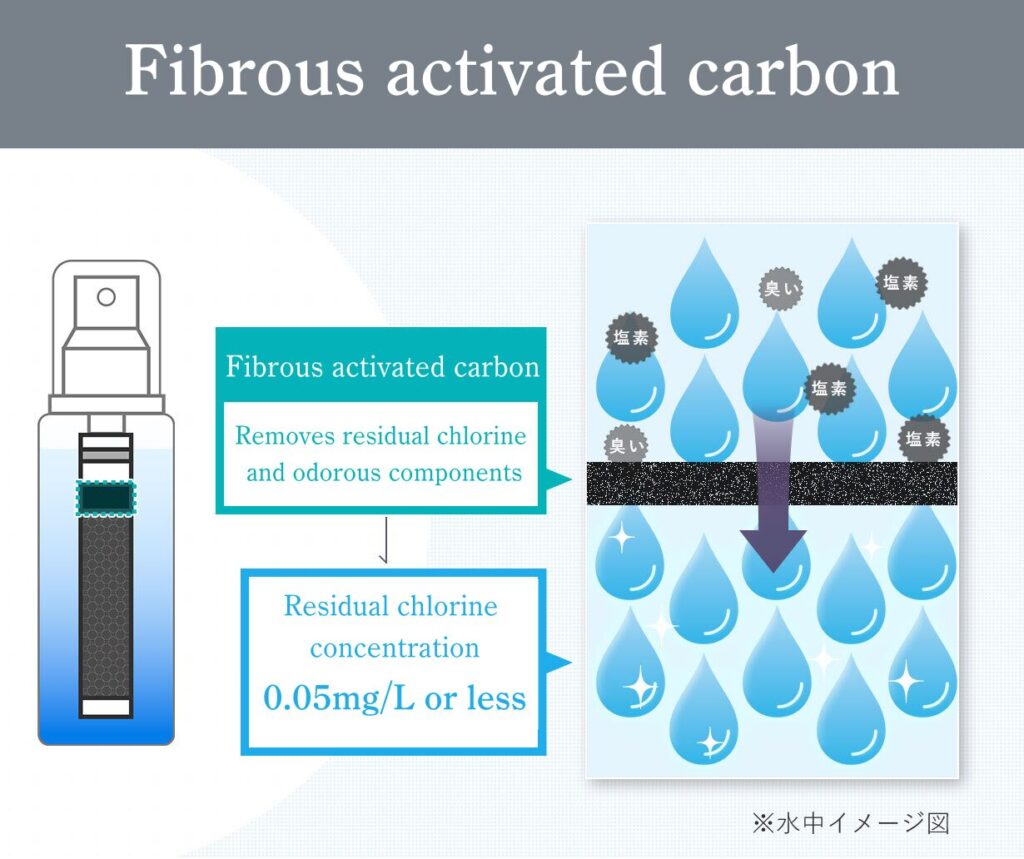 Fibrous activated carbon

Fibrous activated carbon

Removes residual chlorine and odorous components

Residual chlorine concentration
0.05mg/L or less

臭い
塩素
塩素
塩素
臭い
塩素

※水中イメージ図